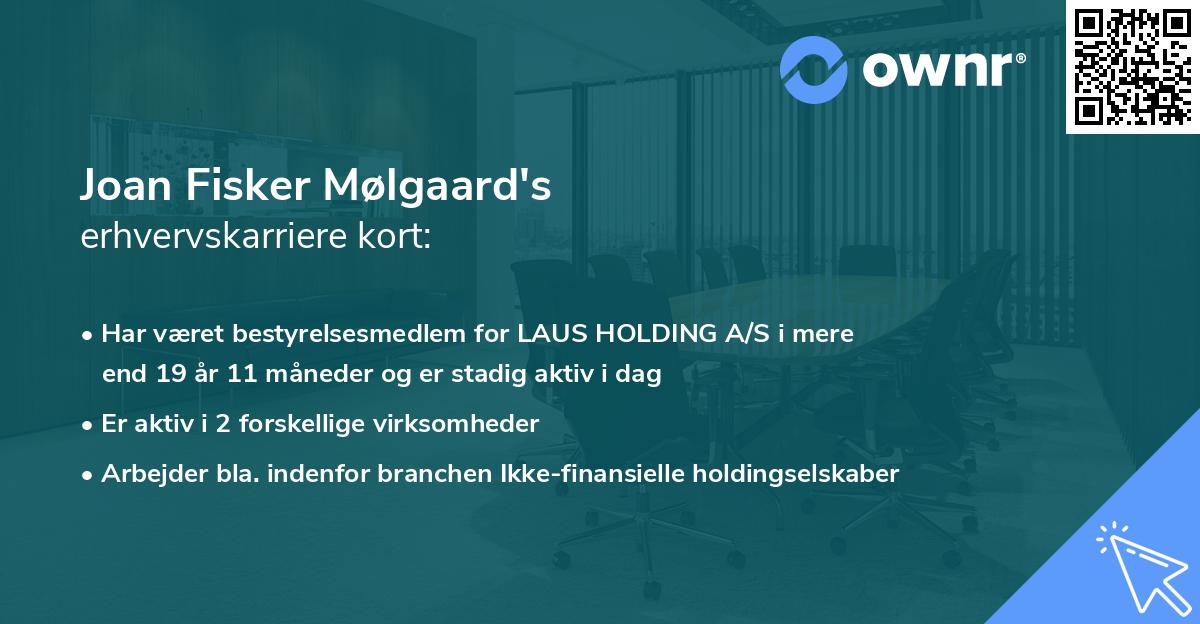 ownr®

Joan Fisker Mølgaard's
erhvervskarriere kort:

• Har været bestyrelsesmedlem for LAUS HOLDING A/S i mere end 19 år 11 måneder og er stadig aktiv i dag

• Er aktiv i 2 forskellige virksomheder

• Arbejder bla. indenfor branchen Ikke-finansielle holdingselskaber